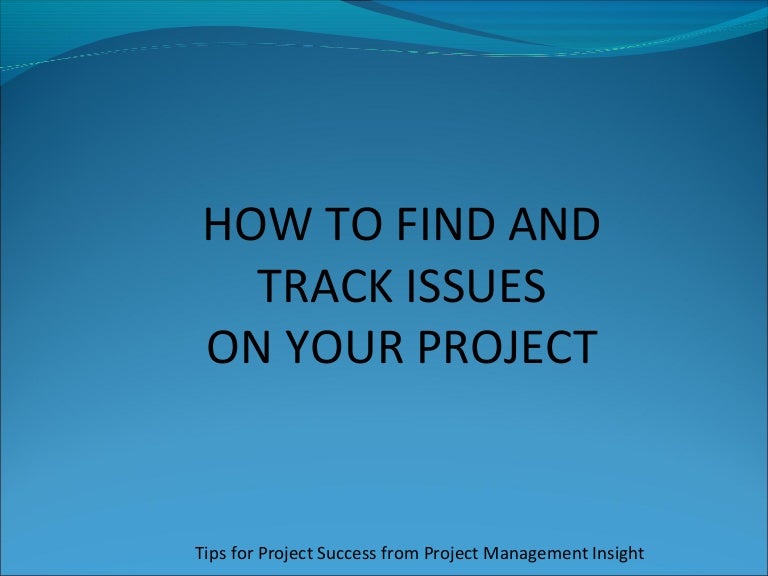 HOW TO FIND AND TRACK ISSUES ON YOUR PROJECT

Tips for Project Success from Project Management Insight